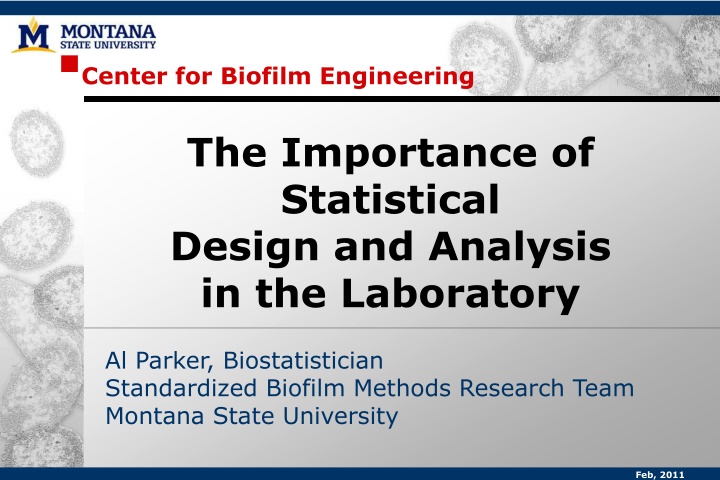 M MONTANA
STATE UNIVERSITY

Center for Biofilm Engineering

The Importance of Statistical Design and Analysis in the Laboratory

Al Parker, Biostatistician
Standardized Biofilm Methods Research Team
Montana State University

Feb, 2011